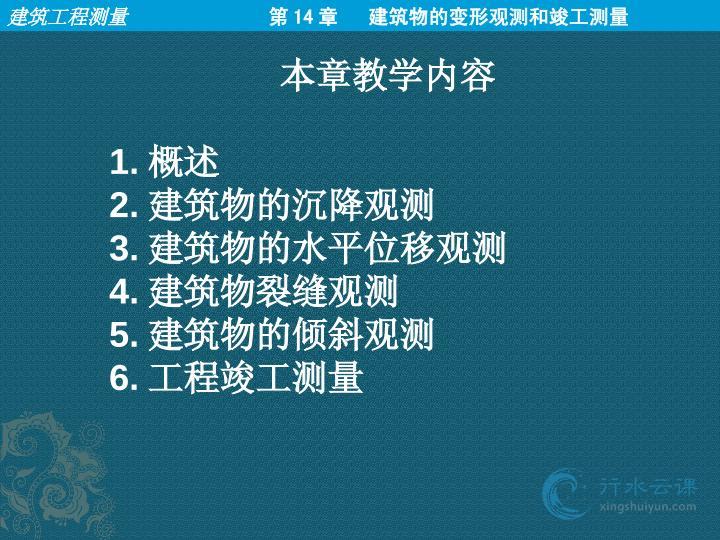 建筑工程测量　　第 14 章　　建筑物的变形观测和竣工测量

本章教学内容

1. 概述
2. 建筑物的沉降观测
3. 建筑物的水平位移观测
4. 建筑物裂缝观测
5. 建筑物的倾斜观测
6. 工程竣工测量

行水云课
xingshuiyun.com